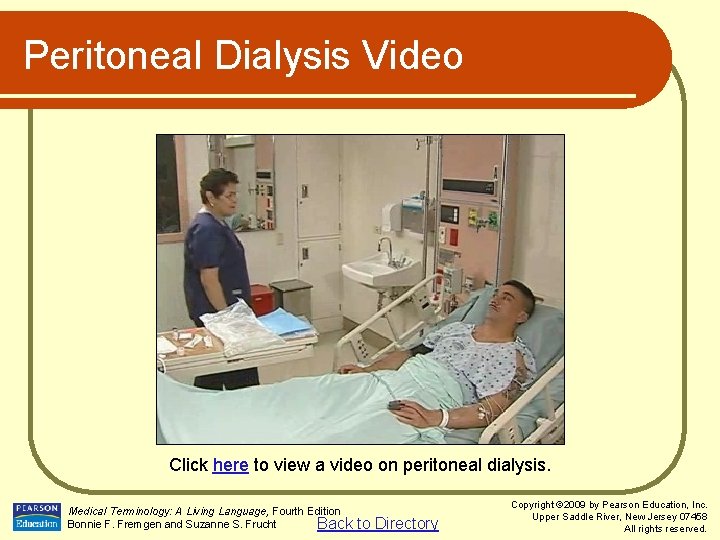 Peritoneal Dialysis Video

Click here to view a video on peritoneal dialysis.

PEARSON Education

Medical Terminology: A Living Language, Fourth Edition
Bonnie F. Fremgen and Suzanne S. Frucht

Back to Directory

Copyright ©2009 by Pearson Education, Inc.
Upper Saddle River, New Jersey 07458
All rights reserved.